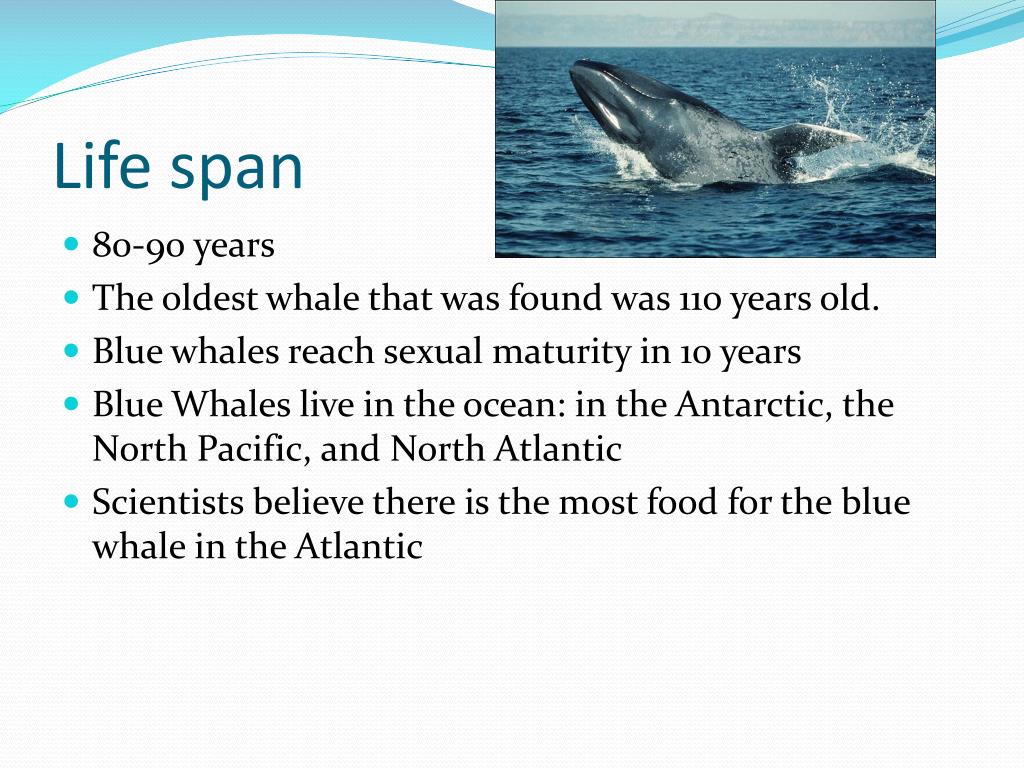 Life span

- 80-90 years
- The oldest whale that was found was 110 years old.
- Blue whales reach sexual maturity in 10 years
- Blue Whales live in the ocean: in the Antarctic, the North Pacific, and North Atlantic
- Scientists believe there is the most food for the blue whale in the Atlantic